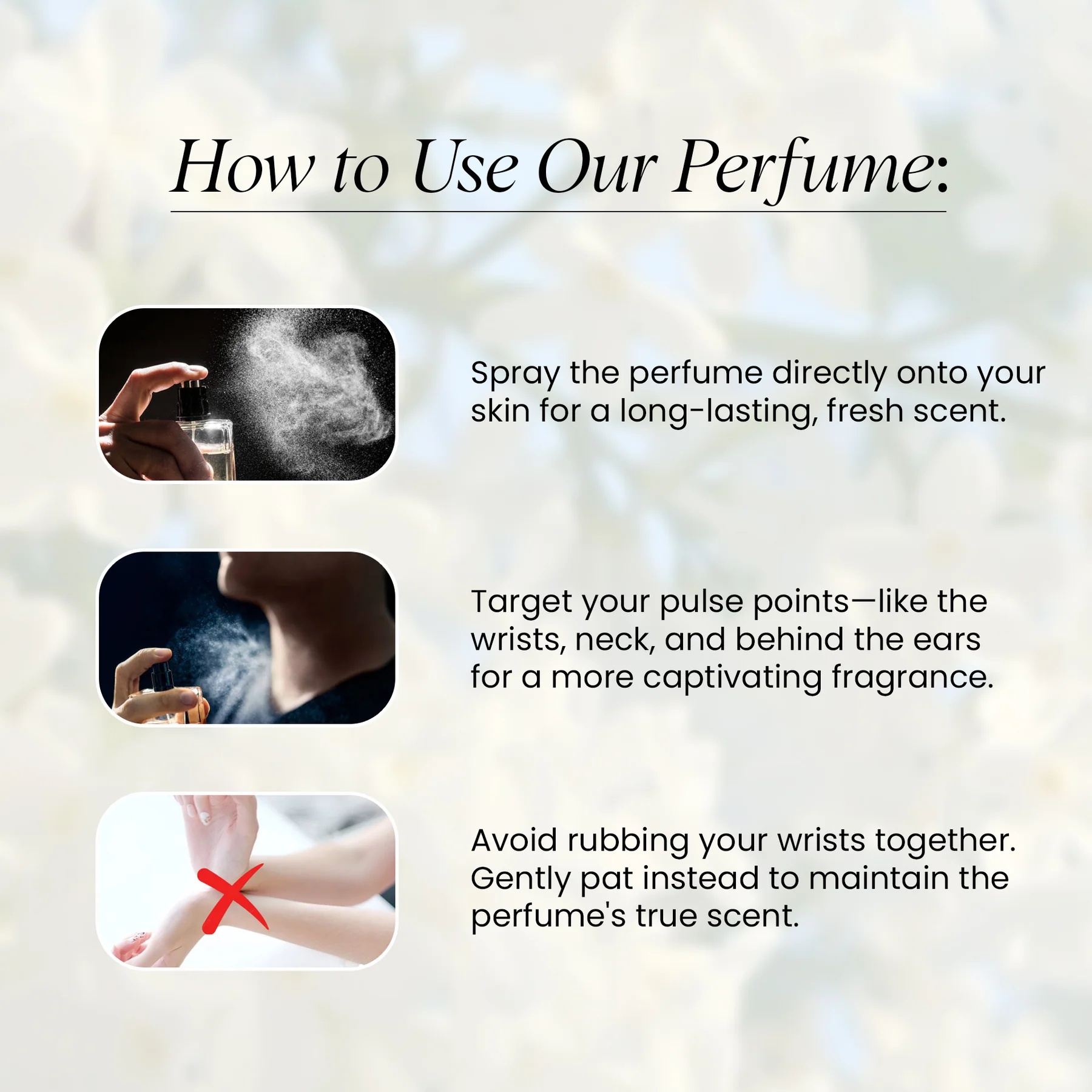 How to Use Our Perfume:

Spray the perfume directly onto your skin for a long-lasting, fresh scent.

Target your pulse points—like the wrists, neck, and behind the ears for a more captivating fragrance.

Avoid rubbing your wrists together. Gently pat instead to maintain the perfume's true scent.